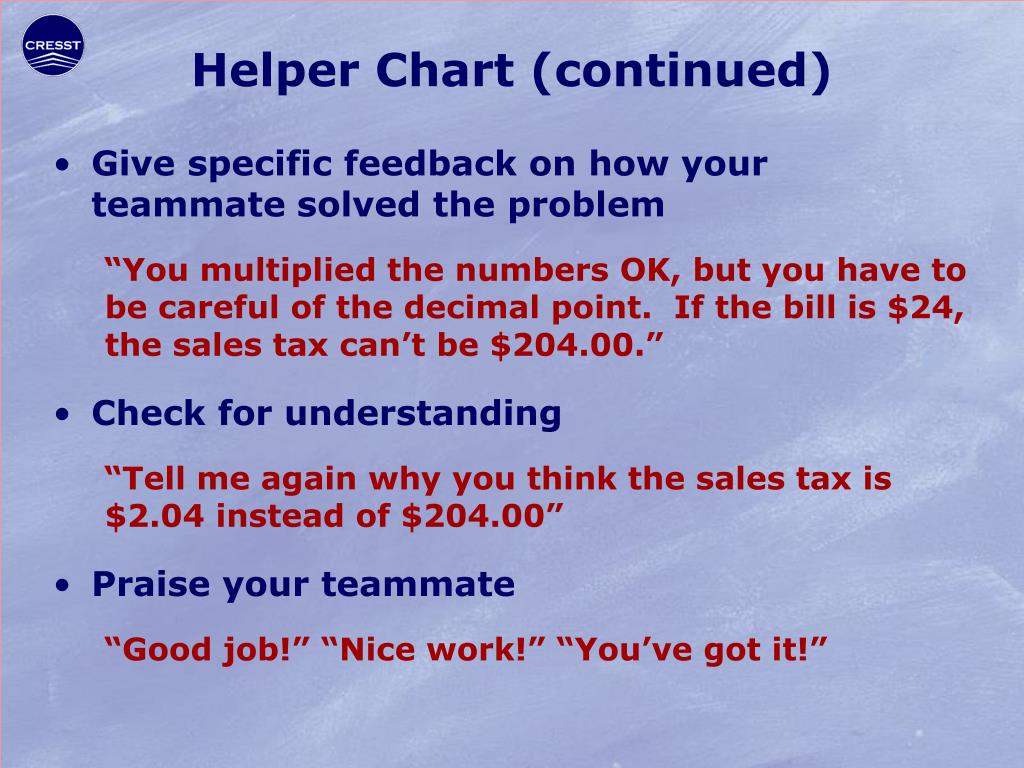 CRESST

Helper Chart (continued)

• Give specific feedback on how your teammate solved the problem

“You multiplied the numbers OK, but you have to be careful of the decimal point. If the bill is \$24, the sales tax can’t be \$204.00.”

• Check for understanding

“Tell me again why you think the sales tax is \$2.04 instead of \$204.00”

• Praise your teammate

“Good job!” “Nice work!” “You’ve got it!”